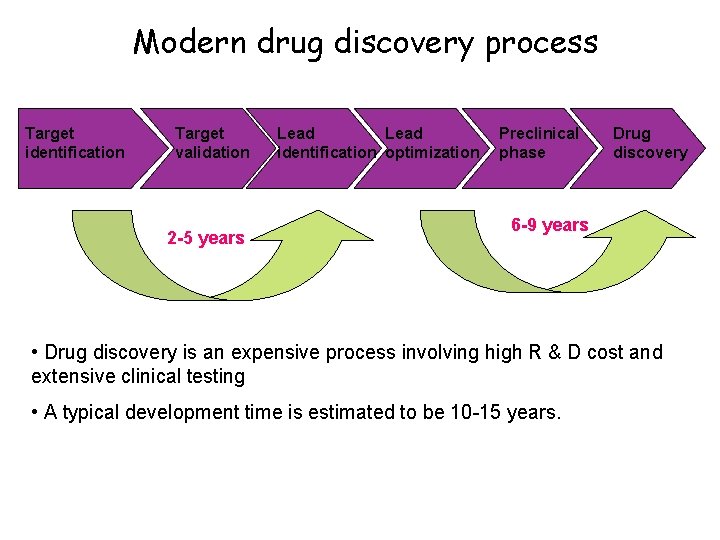 Modern drug discovery process

Target identification

Target validation

Lead identification

Lead optimization

Preclinical phase

Drug discovery

2-5 years

6-9 years

• Drug discovery is an expensive process involving high R & D cost and extensive clinical testing

• A typical development time is estimated to be 10-15 years.